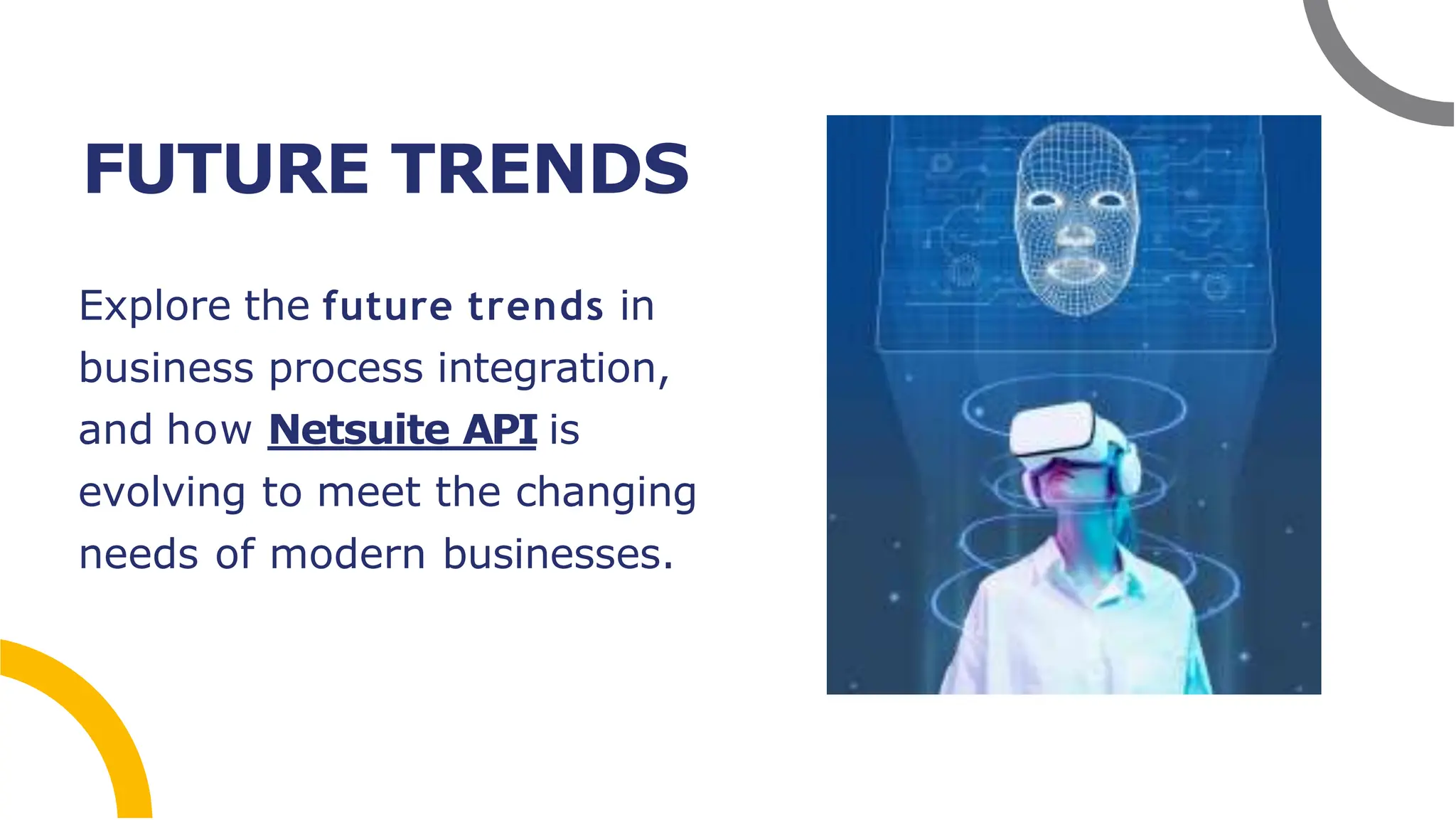 FUTURE TRENDS

Explore the future trends in business process integration, and how Netsuite API is evolving to meet the changing needs of modern businesses.